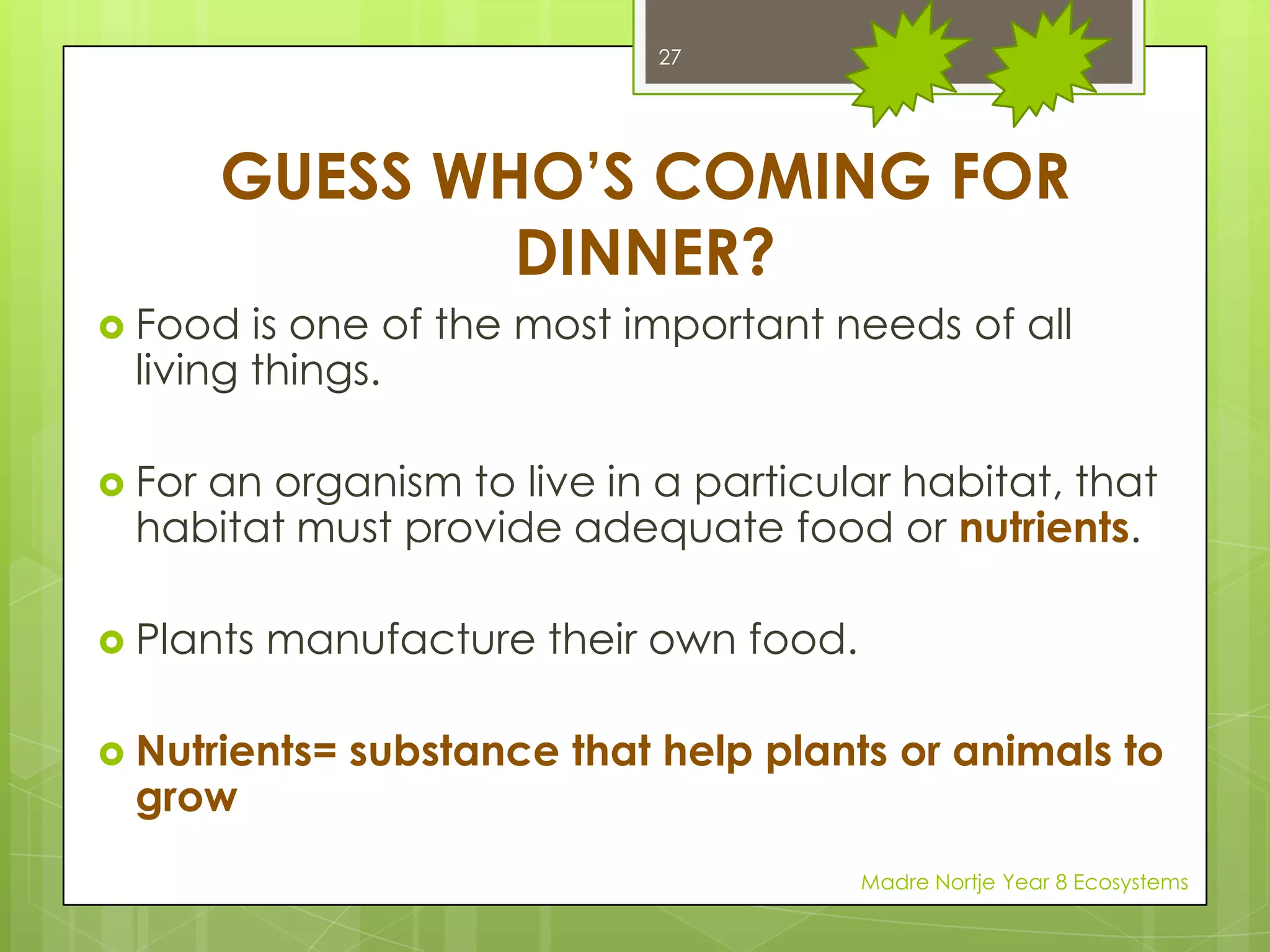 27

GUESS WHO'S COMING FOR DINNER?

Food is one of the most important needs of all living things.

For an organism to live in a particular habitat, that habitat must provide adequate food or nutrients.

Plants manufacture their own food.

Nutrients= substance that help plants or animals to grow

Madre Nortje Year 8 Ecosystems